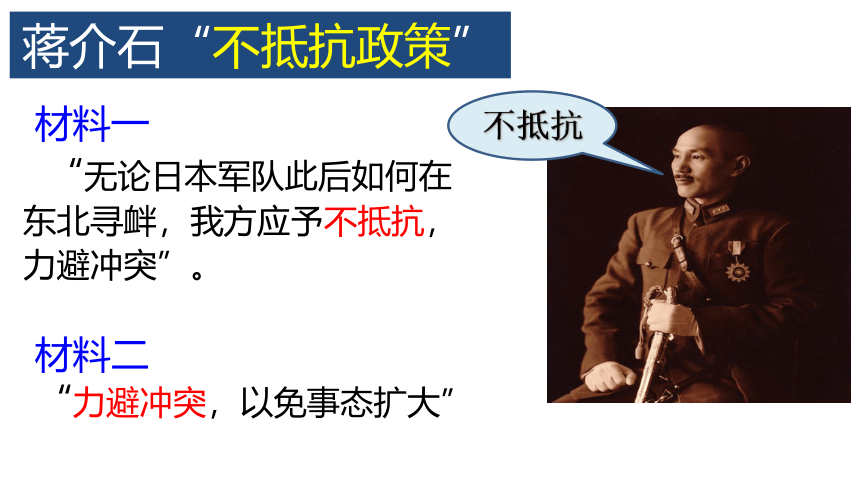 蒋介石“不抵抗政策”

材料一

“无论日本军队此后如何在东北寻衅，我方应予不抵抗，力避冲突”。

材料二

“力避冲突，以免事态扩大”

不抵抗